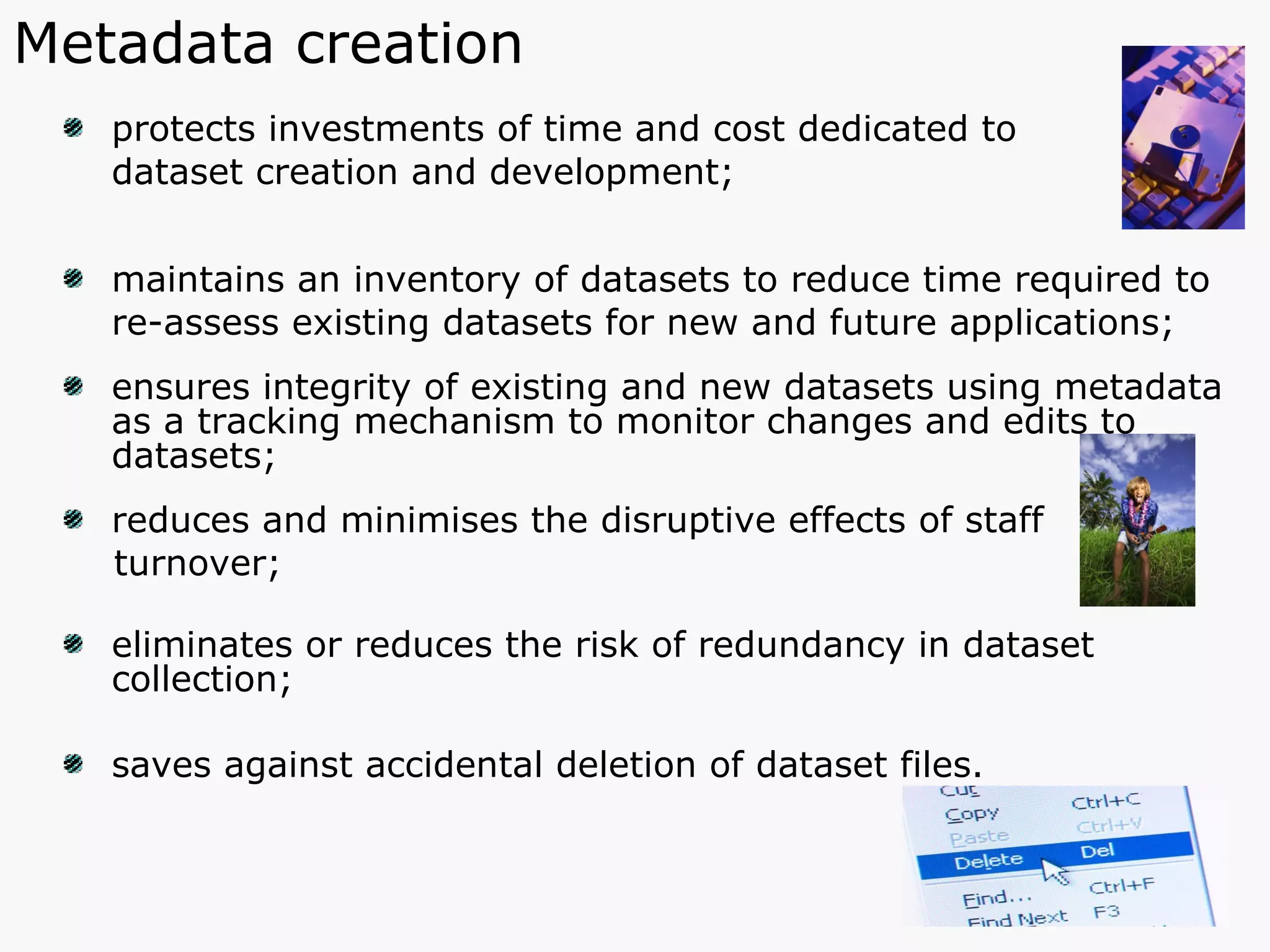 Metadata creation

protects investments of time and cost dedicated to dataset creation and development;

maintains an inventory of datasets to reduce time required to re-assess existing datasets for new and future applications;

ensures integrity of existing and new datasets using metadata as a tracking mechanism to monitor changes and edits to datasets;

reduces and minimises the disruptive effects of staff turnover;

eliminates or reduces the risk of redundancy in dataset collection;

saves against accidental deletion of dataset files.

Cut
Copy Ctrl+C
Paste Ctrl+V
Delete Del
Find... Ctrl+F
Find Next F3